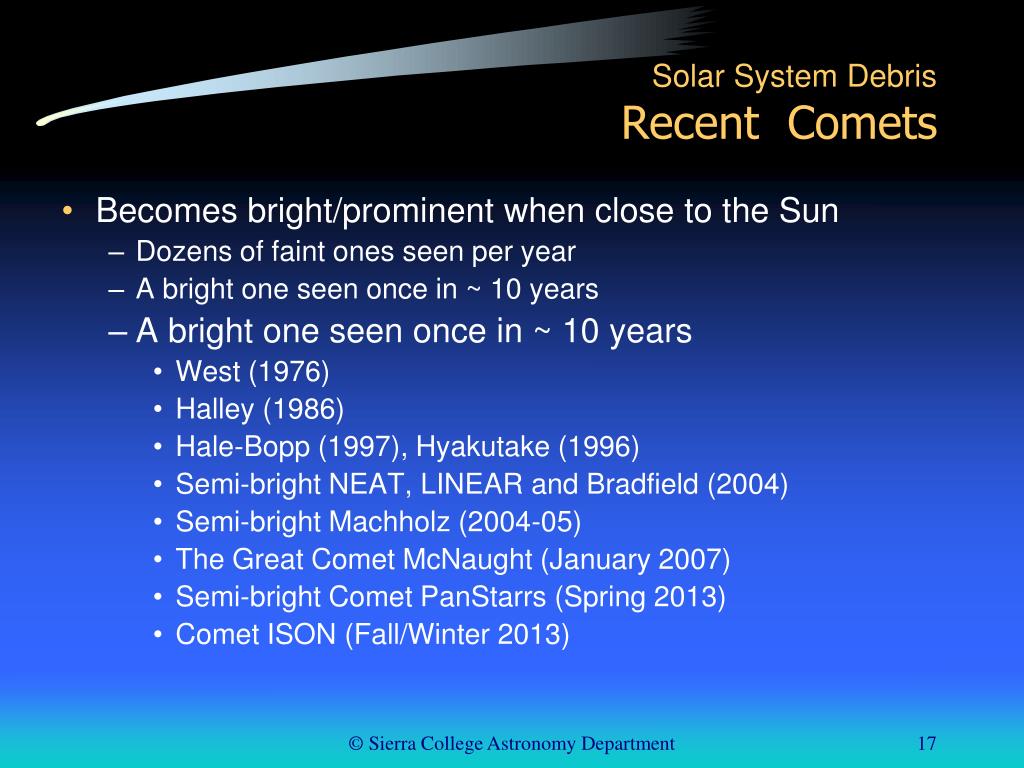 Solar System Debris
Recent Comets

• Becomes bright/prominent when close to the Sun
– Dozens of faint ones seen per year
– A bright one seen once in ~ 10 years
– A bright one seen once in ~ 10 years
• West (1976)
• Halley (1986)
• Hale-Bopp (1997), Hyakutake (1996)
• Semi-bright NEAT, LINEAR and Bradfield (2004)
• Semi-bright Machholz (2004-05)
• The Great Comet McNaught (January 2007)
• Semi-bright Comet PanStarrs (Spring 2013)
• Comet ISON (Fall/Winter 2013)

© Sierra College Astronomy Department

17